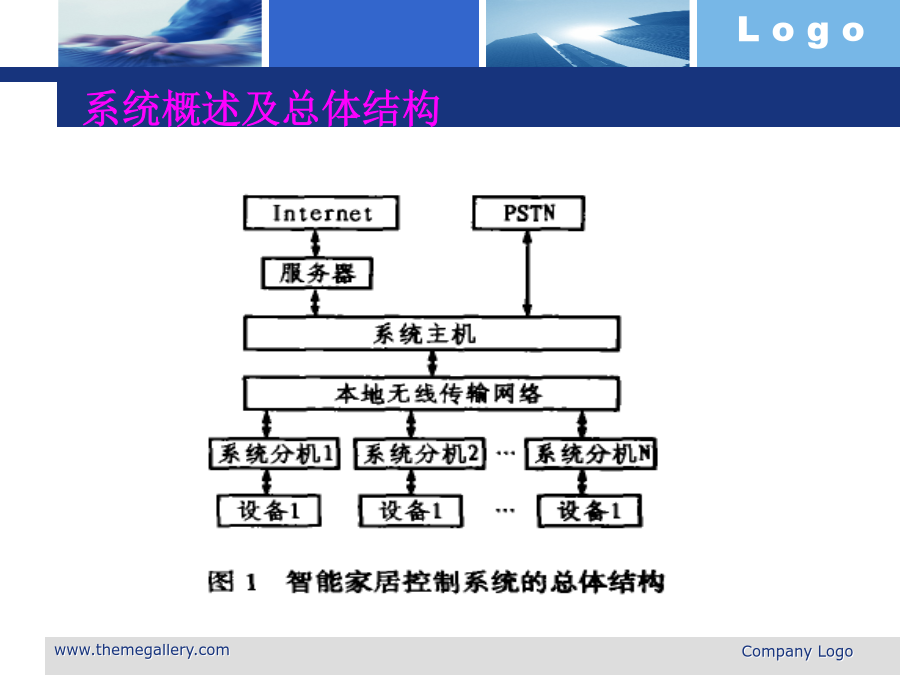 Logo

系统概述及总体结构

Internet

PSTN

服务器

系统主机

本地无线传输网络

系统分机1

系统分机2

…

系统分机N

设备1

设备1

…

设备1

图 1 智能家居控制系统的总体结构

www.themegallery.com

Company Logo